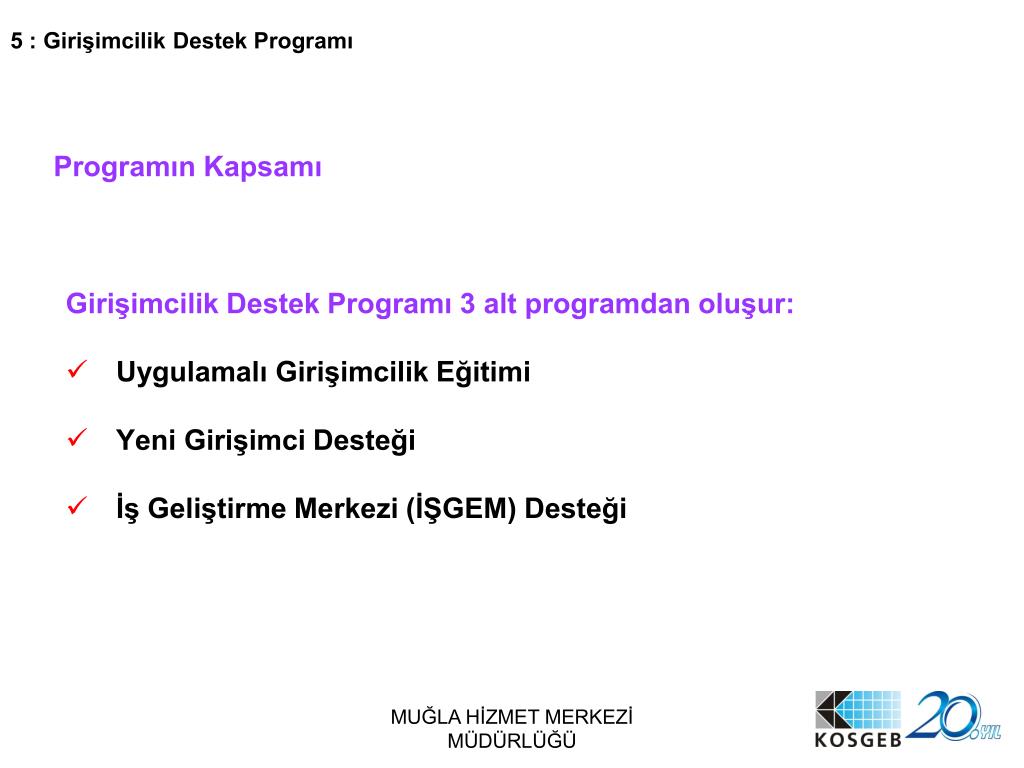 5 : Girişimcilik Destek Programı

Programın Kapsamı

Girişimcilik Destek Programı 3 alt programdan oluşur:

✓ Uygulamalı Girişimcilik Eğitimi

✓ Yeni Girişimci Desteği

✓ İş Geliştirme Merkezi (İŞGEM) Desteği

MUĞLA HİZMET MERKEZİ MÜDÜRLÜĞÜ

KOSGEB 20. YIL